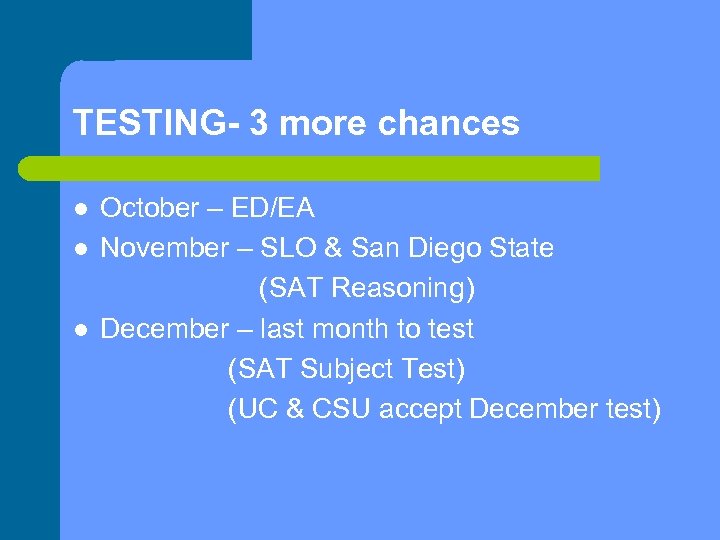 TESTING- 3 more chances

- October – ED/EA
- November – SLO & San Diego State
(SAT Reasoning)
- December – last month to test
(SAT Subject Test)
(UC & CSU accept December test)